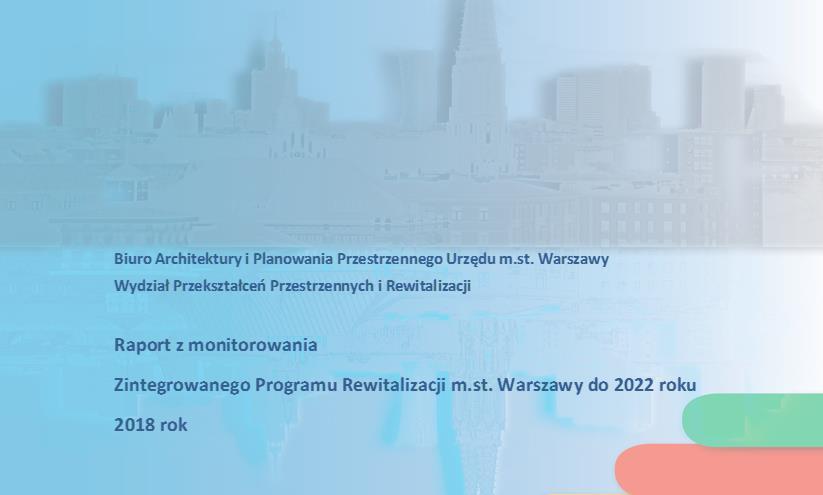 Biuro Architektury i Planowania Przestrzennego Urzędu m.st. Warszawy
Wydział Przekształceń Przestrzennych i Rewitalizacji

Raport z monitorowania

Zintegrowanego Programu Rewitalizacji m.st. Warszawy do 2022 roku

2018 rok